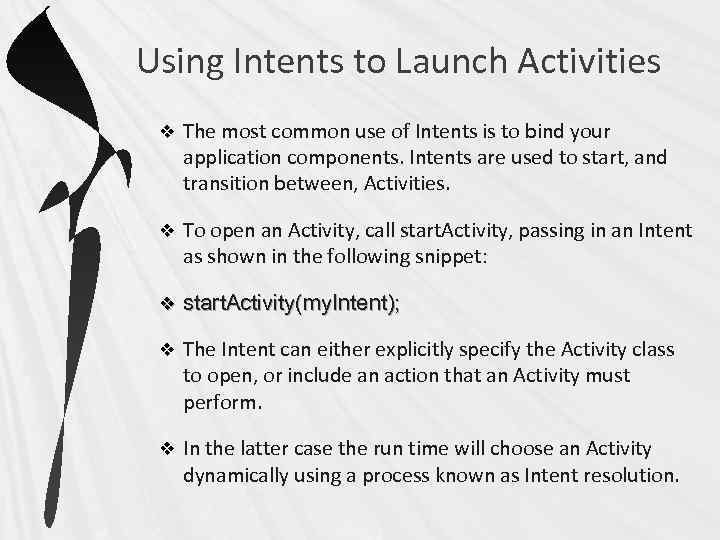 Using Intents to Launch Activities

❖ The most common use of Intents is to bind your application components. Intents are used to start, and transition between, Activities.

❖ To open an Activity, call startActivity, passing in an Intent as shown in the following snippet:

❖ startActivity(myIntent);

❖ The Intent can either explicitly specify the Activity class to open, or include an action that an Activity must perform.

❖ In the latter case the run time will choose an Activity dynamically using a process known as Intent resolution.